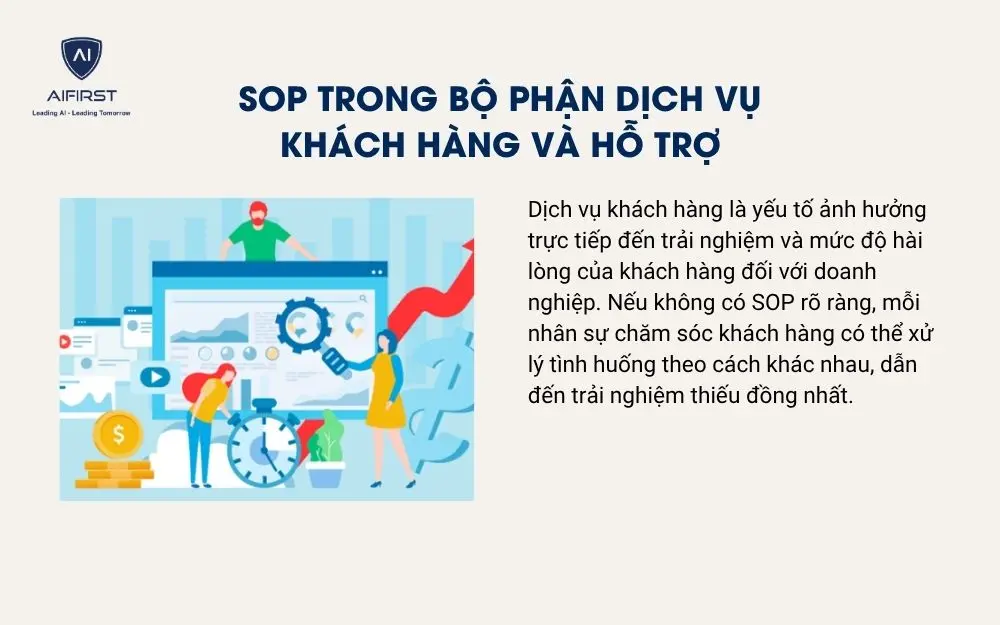 AI
AIFIRST
Leading AI - Leading Tomorrow

SOP TRONG BỘ PHẬN DỊCH VỤ KHÁCH HÀNG VÀ HỖ TRỢ

Dịch vụ khách hàng là yếu tố ảnh hưởng trực tiếp đến trải nghiệm và mức độ hài lòng của khách hàng đối với doanh nghiệp. Nếu không có SOP rõ ràng, mỗi nhân sự chăm sóc khách hàng có thể xử lý tình huống theo cách khác nhau, dẫn đến trải nghiệm thiếu đồng nhất.